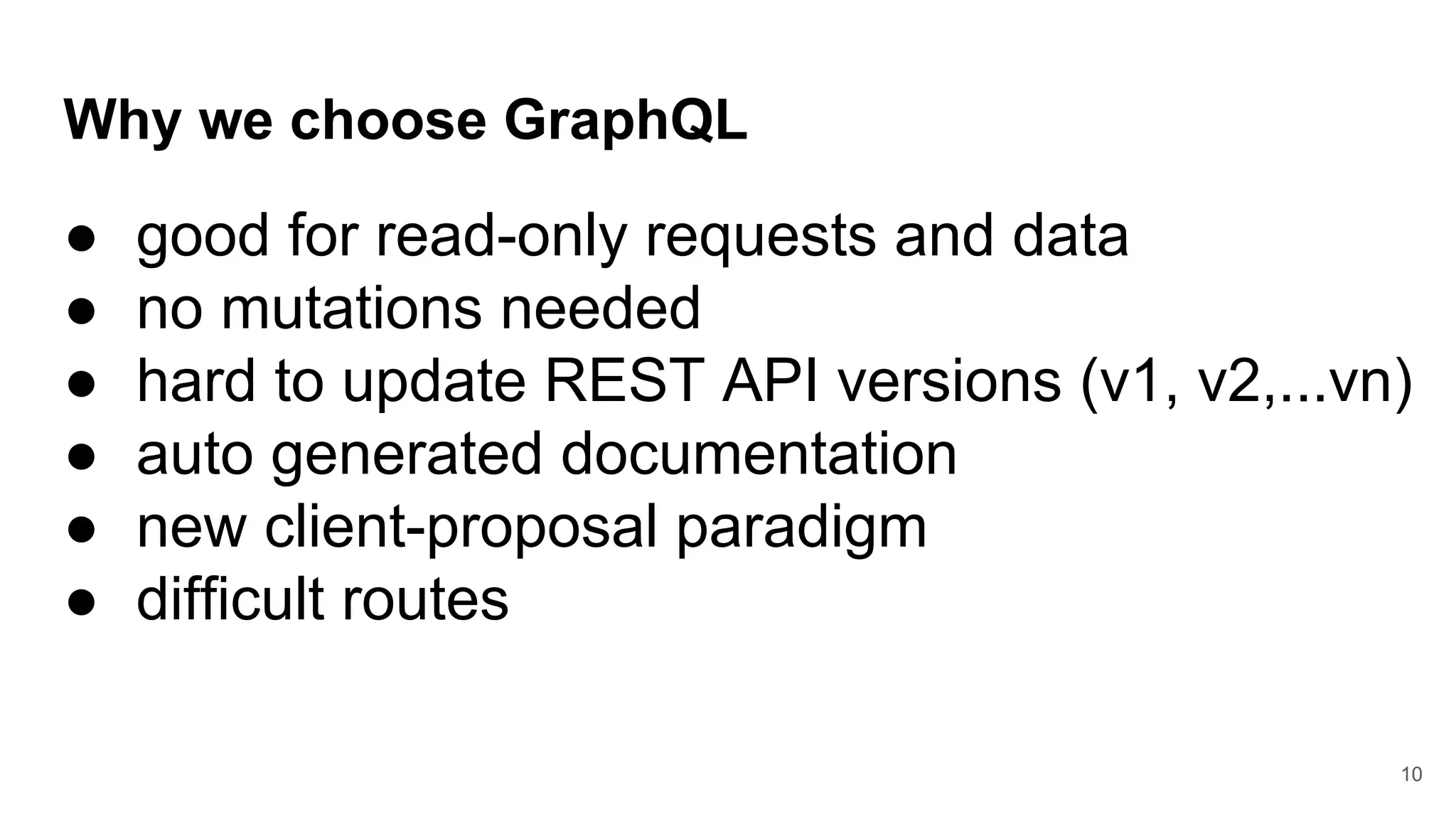 Why we choose GraphQL

● good for read-only requests and data
● no mutations needed
● hard to update REST API versions (v1, v2,...vn)
● auto generated documentation
● new client-proposal paradigm
● difficult routes

10